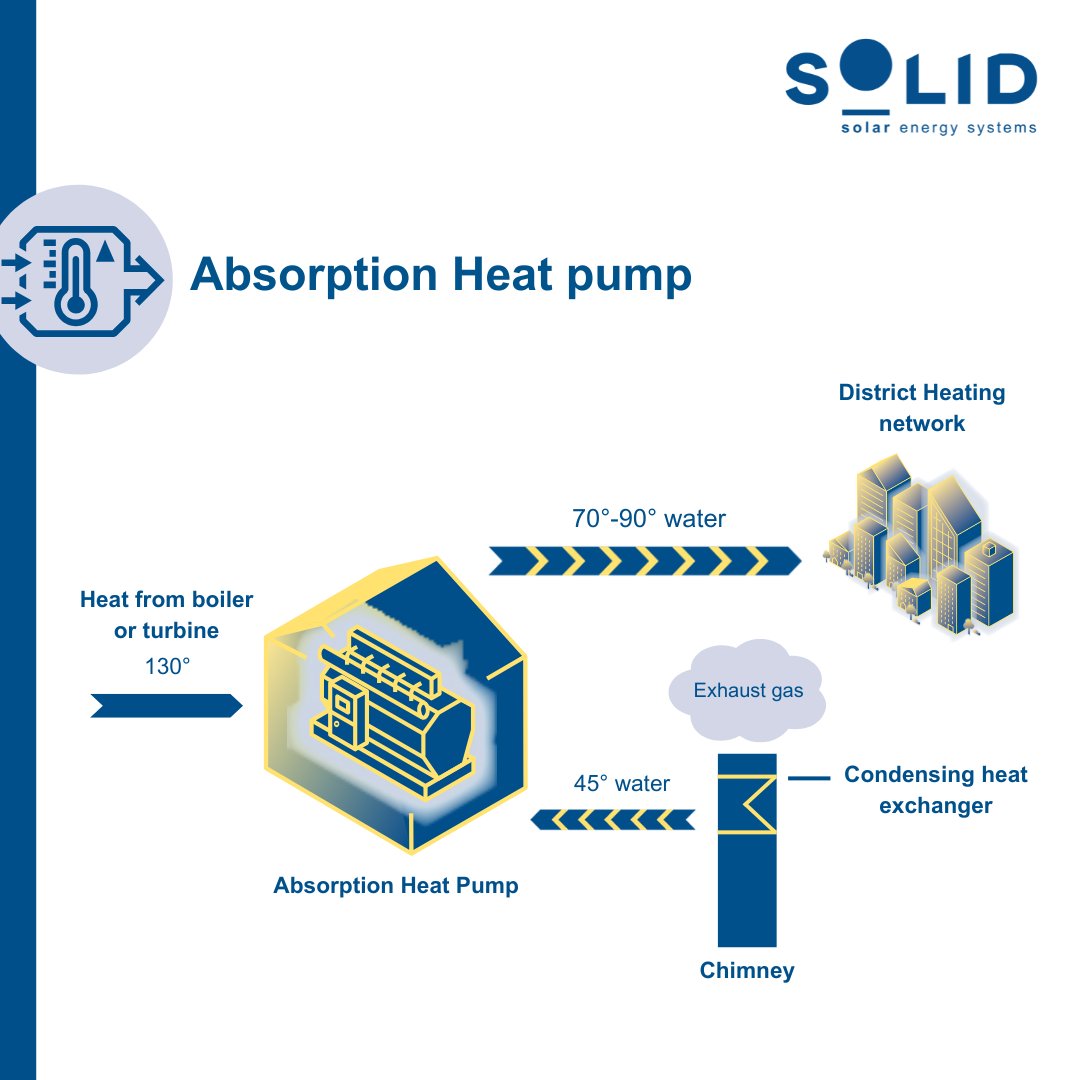 SOLID
solar energy systems

Absorption Heat pump

District Heating network

70°-90° water

Heat from boiler or turbine
130°

Exhaust gas

45° water

Condensing heat exchanger

Absorption Heat Pump

Chimney